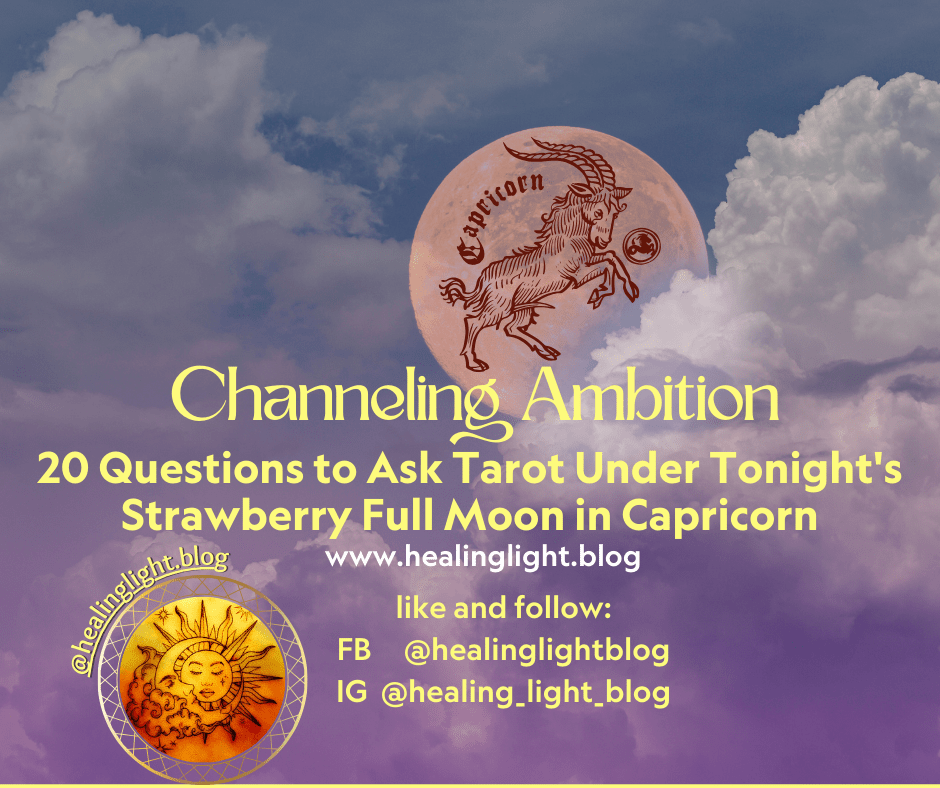 Capricorn

Channeling Ambition

20 Questions to Ask Tarot Under Tonight's Strawberry Full Moon in Capricorn

www.healinglight.blog

@healinglight.blog

like and follow:
FB @healinglightblog
IG @healing_light_blog